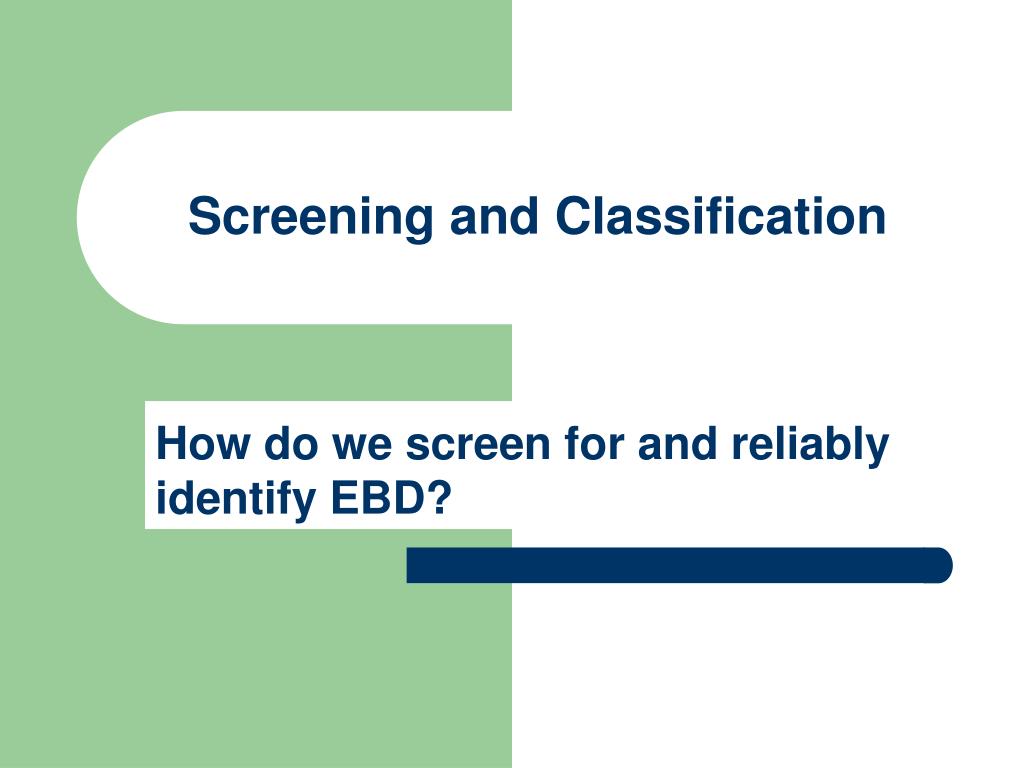 Screening and Classification

How do we screen for and reliably identify EBD?